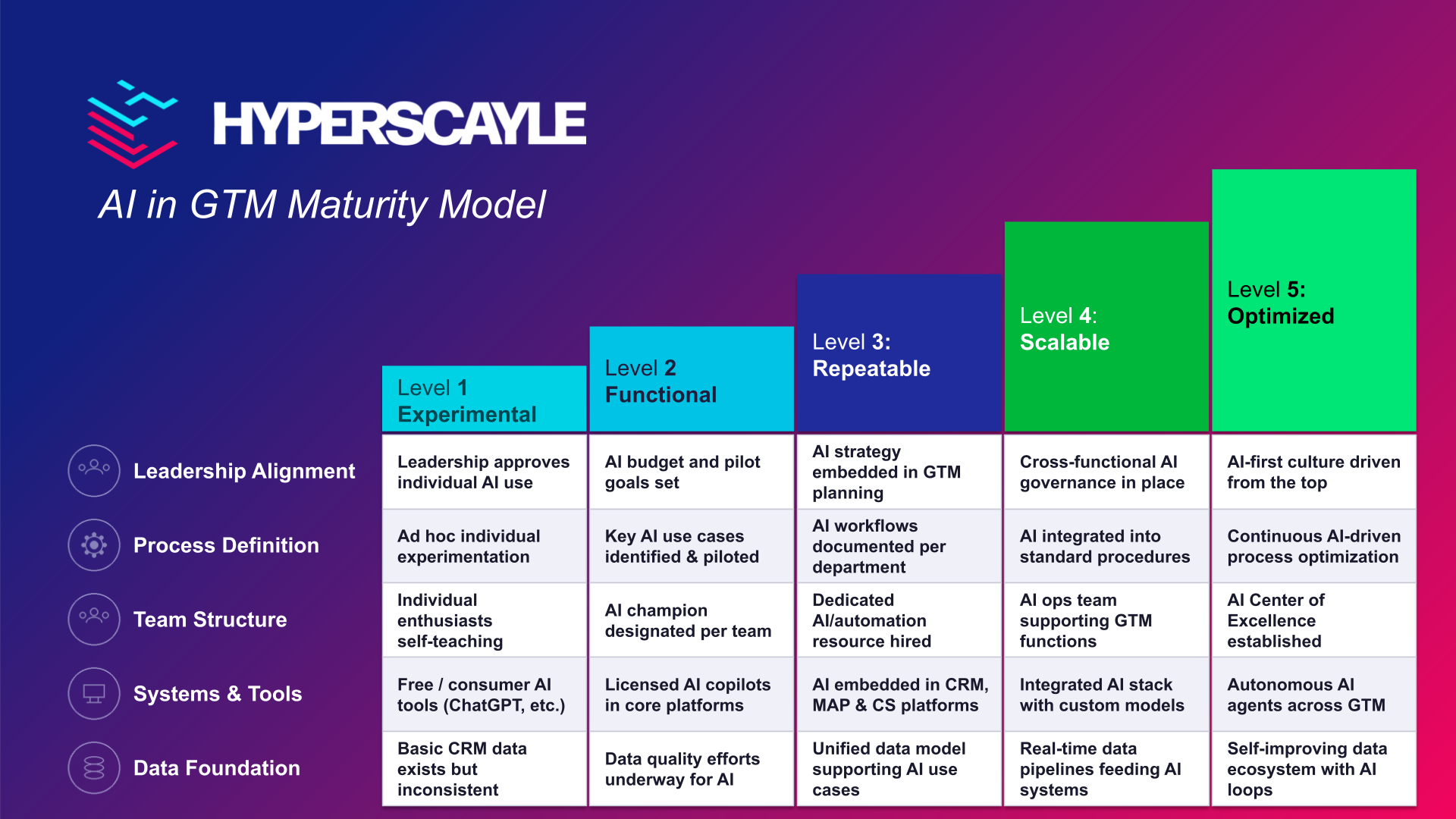 HYPERSCAYLE

AI in GTM Maturity Model

| | Level 1 Experimental | Level 2 Functional | Level 3: Repeatable | Level 4: Scalable | Level 5: Optimized |
|---|---|---|---|---|---|
| Leadership Alignment | Leadership approves individual AI use | AI budget and pilot goals set | AI strategy embedded in GTM planning | Cross-functional AI governance in place | AI-first culture driven from the top |
| Process Definition | Ad hoc individual experimentation | Key AI use cases identified & piloted | AI workflows documented per department | AI integrated into standard procedures | Continuous AI-driven process optimization |
| Team Structure | Individual enthusiasts self-teaching | AI champion designated per team | Dedicated AI/automation resource hired | AI ops team supporting GTM functions | AI Center of Excellence established |
| Systems & Tools | Free / consumer AI tools (ChatGPT, etc.) | Licensed AI copilots in core platforms | AI embedded in CRM, MAP & CS platforms | Integrated AI stack with custom models | Autonomous AI agents across GTM |
| Data Foundation | Basic CRM data exists but inconsistent | Data quality efforts underway for AI | Unified data model supporting AI use cases | Real-time data pipelines feeding AI systems | Self-improving data ecosystem with AI loops |